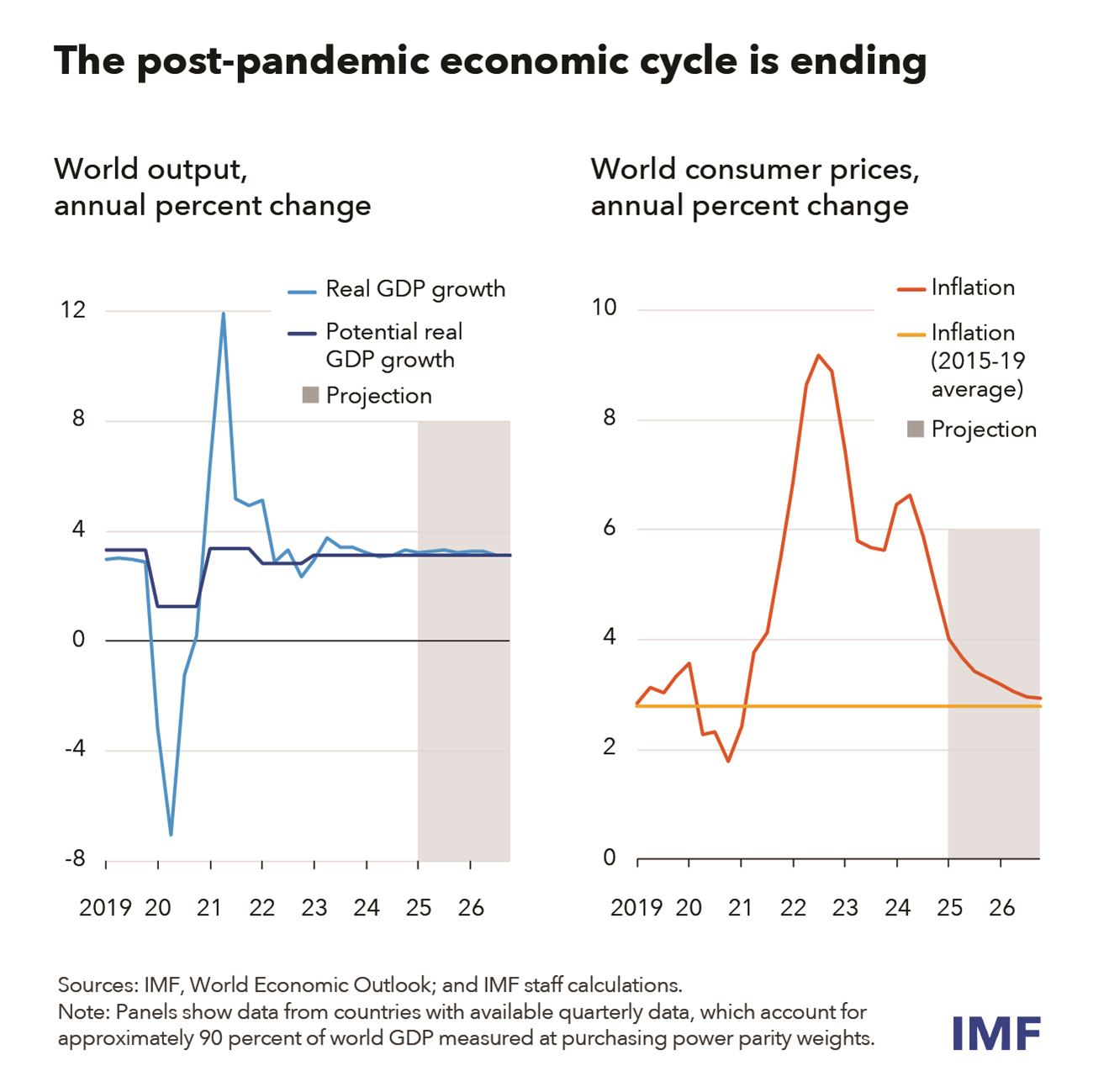 The post-pandemic economic cycle is ending

World output, annual percent change

Real GDP growth
Potential real GDP growth
Projection

12
8
4
0
-4
-8

2019 20 21 22 23 24 25 26

World consumer prices, annual percent change

Inflation
Inflation (2015-19 average)
Projection

10
8
6
4
2
0

2019 20 21 22 23 24 25 26

Sources: IMF, World Economic Outlook; and IMF staff calculations.
Note: Panels show data from countries with available quarterly data, which account for approximately 90 percent of world GDP measured at purchasing power parity weights.

IMF